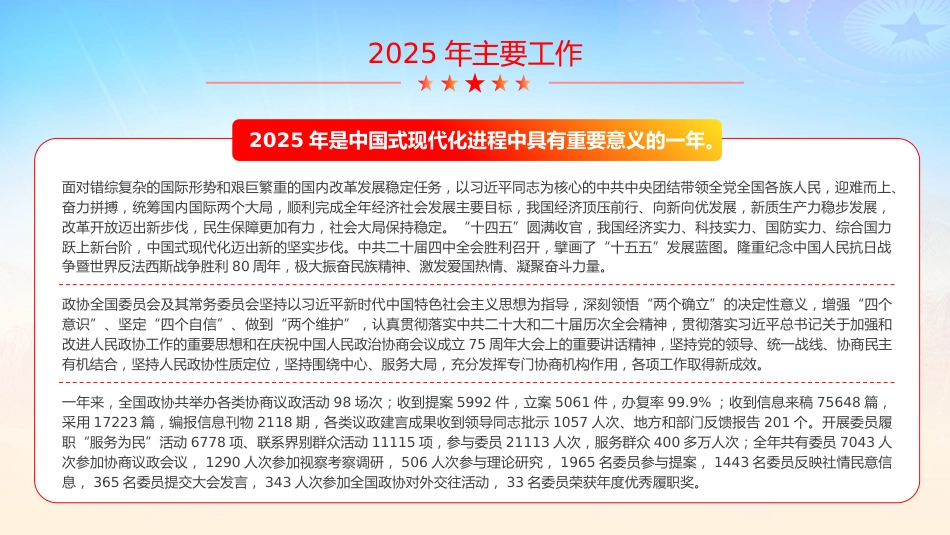 2025 年主要工作

2025 年是中国式现代化进程中具有重要意义的一年。

面对错综复杂的国际形势和艰巨繁重的国内改革发展稳定任务，以习近平同志为核心的中共中央团结带领全党全国各族人民，迎难而上、奋力拼搏，统筹国内国际两个大局，顺利完成全年经济社会发展主要目标，我国经济顶压前行、向新向优发展，新质生产力稳步发展，改革开放迈出新步伐，民生保障更加有力，社会大局保持稳定。“十四五”圆满收官，我国经济实力、科技实力、国防实力、综合国力跃上新台阶，中国式现代化迈出新的坚实步伐。中共二十届四中全会胜利召开，擘画了“十五五”发展蓝图。隆重纪念中国人民抗日战争暨世界反法西斯战争胜利 80 周年，极大振奋民族精神、激发爱国热情、凝聚奋斗力量。

政协全国委员会及其常务委员会坚持以习近平新时代中国特色社会主义思想为指导，深刻领悟“两个确立”的决定性意义，增强“四个意识”、坚定“四个自信”、做到“两个维护”，认真贯彻落实中共二十大和二十届历次全会精神，贯彻落实习近平总书记关于加强和改进人民政协工作的重要思想和在庆祝中国人民政治协商会议成立 75 周年大会上的重要讲话精神，坚持党的领导、统一战线、协商民主有机结合，坚持人民政协性质定位，坚持围绕中心、服务大局，充分发挥专门协商机构作用，各项工作取得新成效。

一年来，全国政协共举办各类协商议政活动 98 场次；收到提案 5992 件，立案 5061 件，办复率 99.9%；收到信息来稿 75648 篇，采用 17223 篇，编报信息刊物 2118 期，各类议政建言成果收到领导同志批示 1057 人次、地方和部门反馈报告 201 个。开展委员履职“服务为民”活动 6778 项、联系界别群众活动 11115 项，参与委员 21113 人次，服务群众 400 多万人次；全年共有委员 7043 人次参加协商议政会议，1290 人次参加视察考察调研，506 人次参与理论研究，1965 名委员参与提案，1443 名委员反映社情民意信息，365 名委员提交大会发言，343 人次参加全国政协对外交往活动，33 名委员荣获年度优秀履职奖。